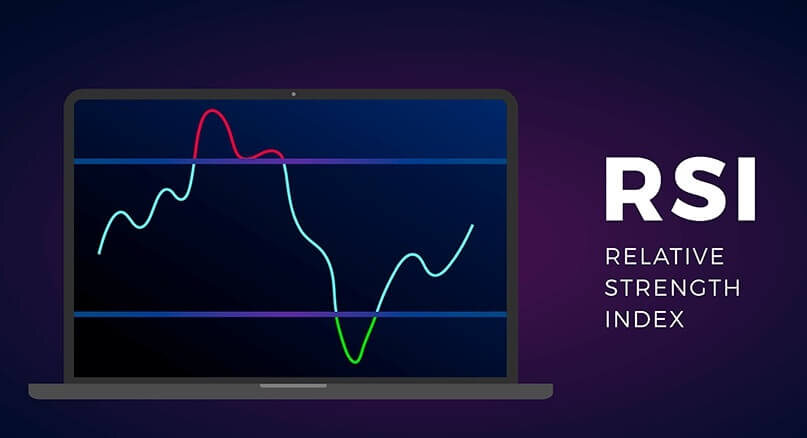 RSI

RELATIVE STRENGTH INDEX